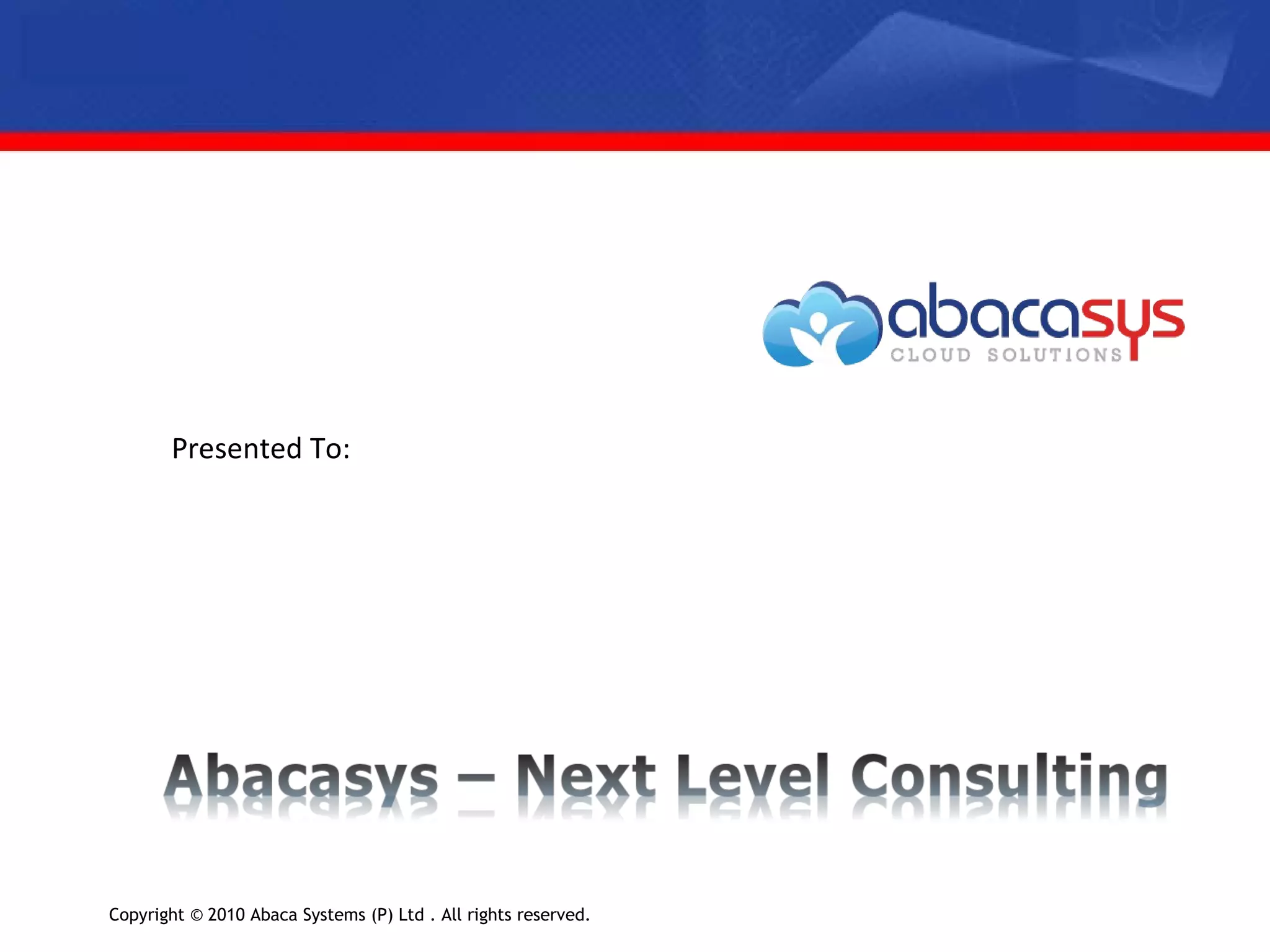 abacasys
CLOUD SOLUTIONS

Presented To:

Abacasys – Next Level Consulting

Copyright © 2010 Abaca Systems (P) Ltd . All rights reserved.